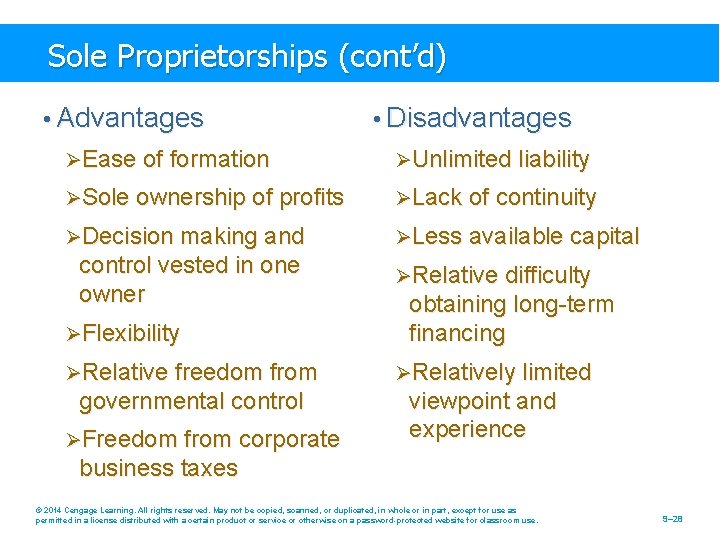 Sole Proprietorships (cont'd)

• Advantages

➢Ease of formation

➢Sole ownership of profits

➢Decision making and control vested in one owner

➢Flexibility

➢Relative freedom from governmental control

➢Freedom from corporate business taxes

• Disadvantages

➢Unlimited liability

➢Lack of continuity

➢Less available capital

➢Relative difficulty obtaining long-term financing

➢Relatively limited viewpoint and experience

© 2014 Cengage Learning. All rights reserved. May not be copied, scanned, or duplicated, in whole or in part, except for use as permitted in a license distributed with a certain product or service or otherwise on a password-protected website for classroom use.

9–28